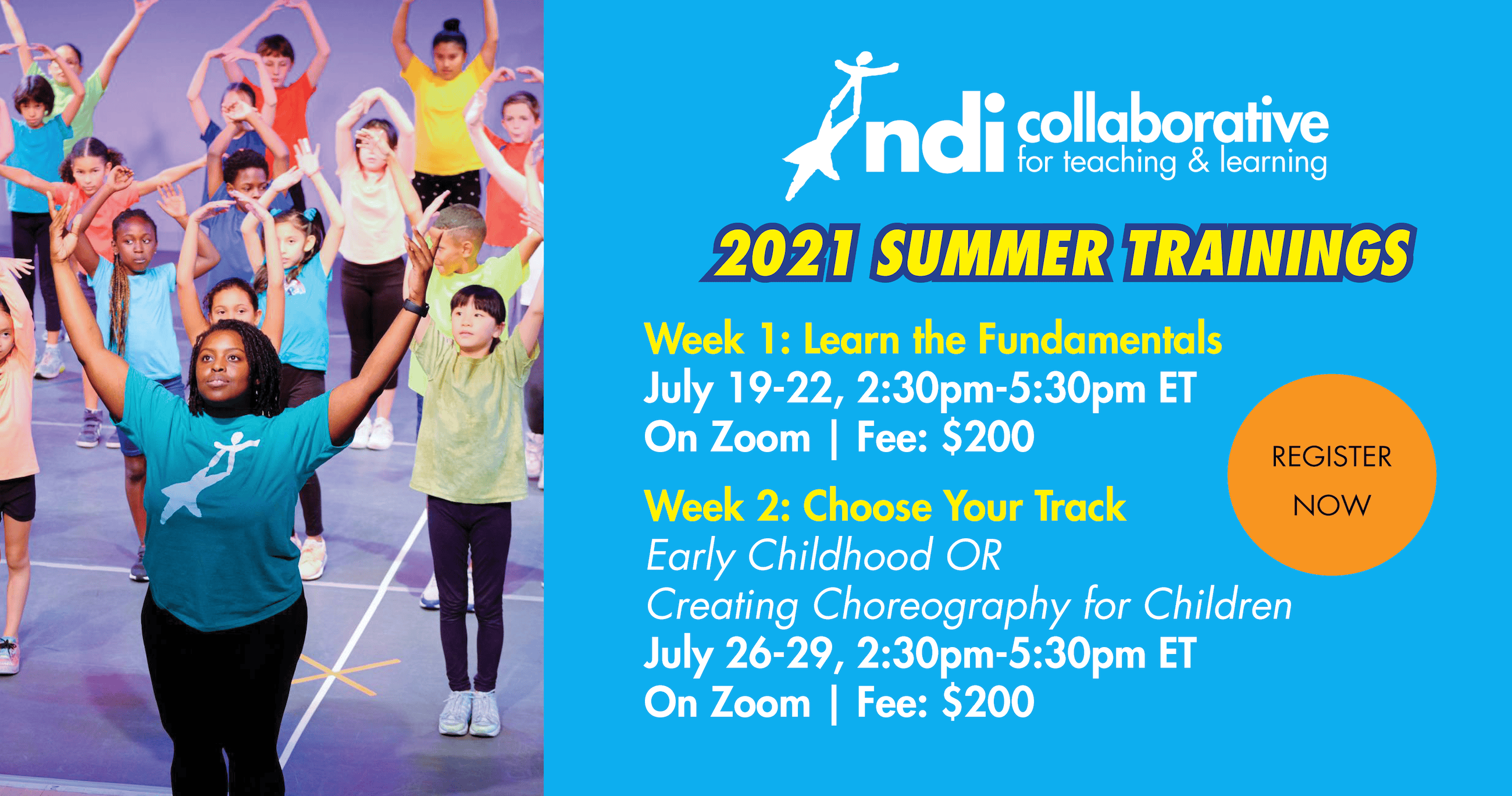 ndi collaborative
for teaching & learning

2021 SUMMER TRAININGS

Week 1: Learn the Fundamentals
July 19-22, 2:30pm-5:30pm ET
On Zoom | Fee: $200

Week 2: Choose Your Track
Early Childhood OR
Creating Choreography for Children
July 26-29, 2:30pm-5:30pm ET
On Zoom | Fee: $200

REGISTER NOW